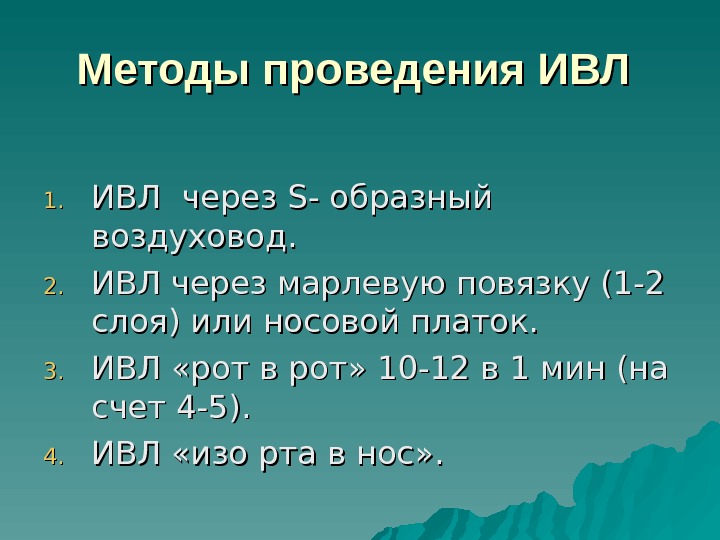 Методы проведения ИВЛ

1. ИВЛ через S- образный воздуховод.
2. ИВЛ через марлевую повязку (1-2 слоя) или носовой платок.
3. ИВЛ «рот в рот» 10-12 в 1 мин (на счет 4-5).
4. ИВЛ «изо рта в нос».